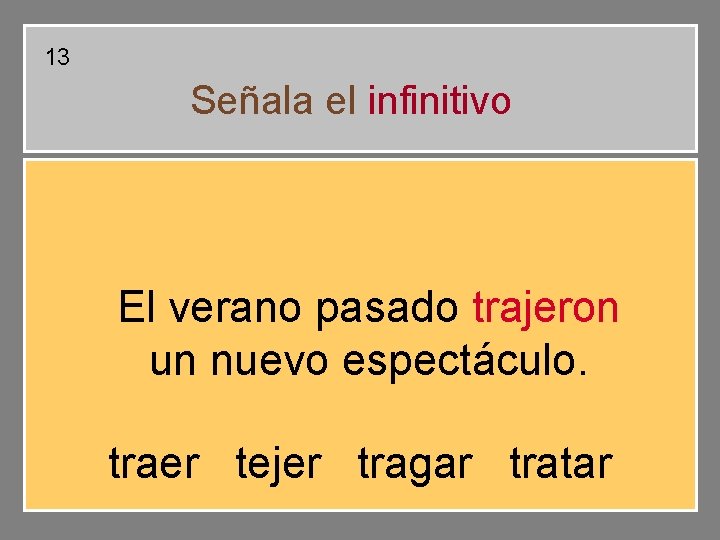 13

Señala el infinitivo

El verano pasado trajeron un nuevo espectáculo.

traer tejer tragar tratar